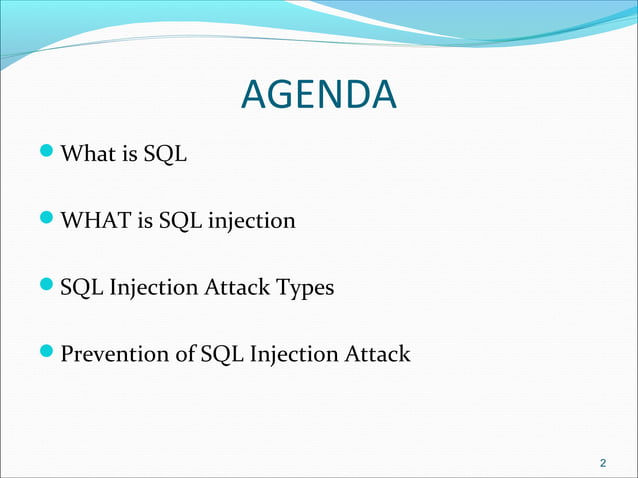 AGENDA

- What is SQL
- WHAT is SQL injection
- SQL Injection Attack Types
- Prevention of SQL Injection Attack

2